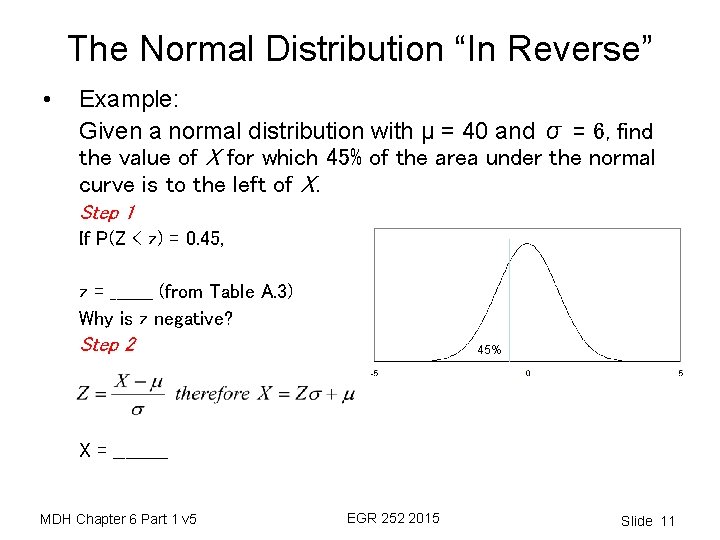 The Normal Distribution "In Reverse"

• Example:

Given a normal distribution with μ = 40 and $\sigma$ = 6, find the value of $X$ for which 45% of the area under the normal curve is to the left of $X$.

Step 1

If P(Z < z) = 0.45,

z = _____ (from Table A.3)

Why is z negative?

Step 2

$Z = \frac{X - \mu}{\sigma}$ therefore $X = Z\sigma + \mu$

X = ______

45%

-5 0 5

MDH Chapter 6 Part 1 v5

EGR 252 2015

Slide 11